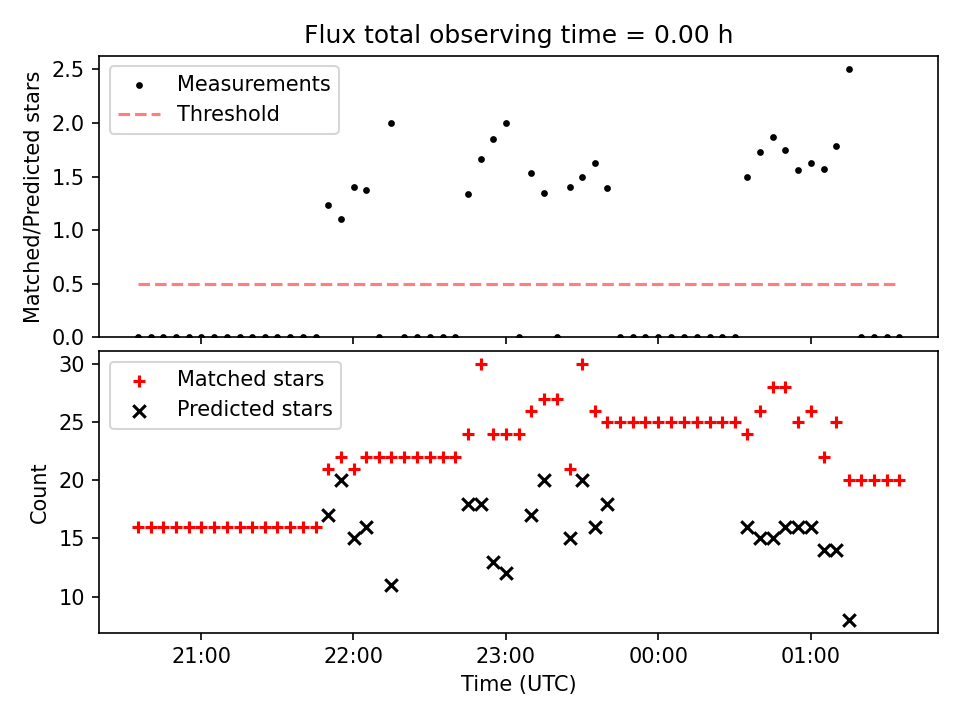 Flux total observing time = 0.00 h

Measurements
Threshold

Matched/Predicted stars

2.5
2.0
1.5
1.0
0.5
0.0

Matched stars
Predicted stars

Count

30
25
20
15
10

21:00
22:00
23:00
00:00
01:00

Time (UTC)